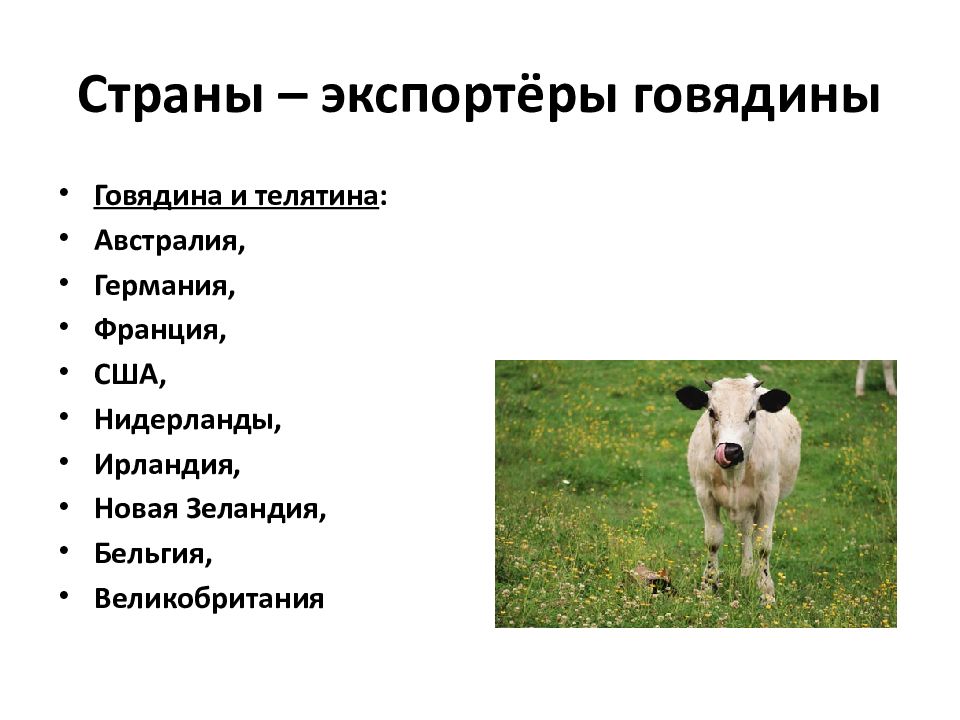 Страны – экспортёры говядины

• Говядина и телятина:
• Австралия,
• Германия,
• Франция,
• США,
• Нидерланды,
• Ирландия,
• Новая Зеландия,
• Бельгия,
• Великобритания